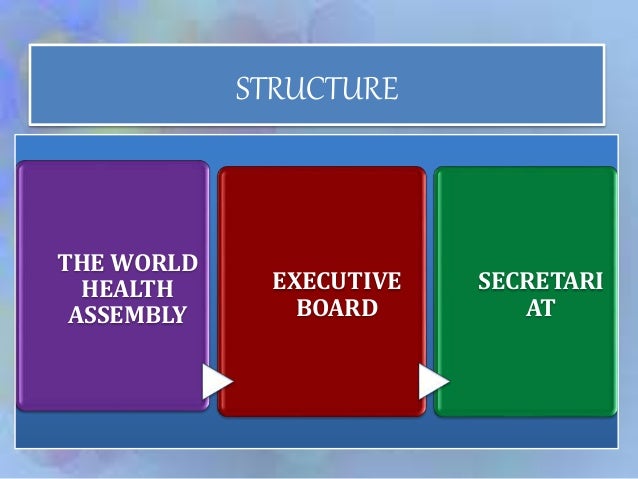 STRUCTURE

THE WORLD HEALTH ASSEMBLY

EXECUTIVE BOARD

SECRETARI AT